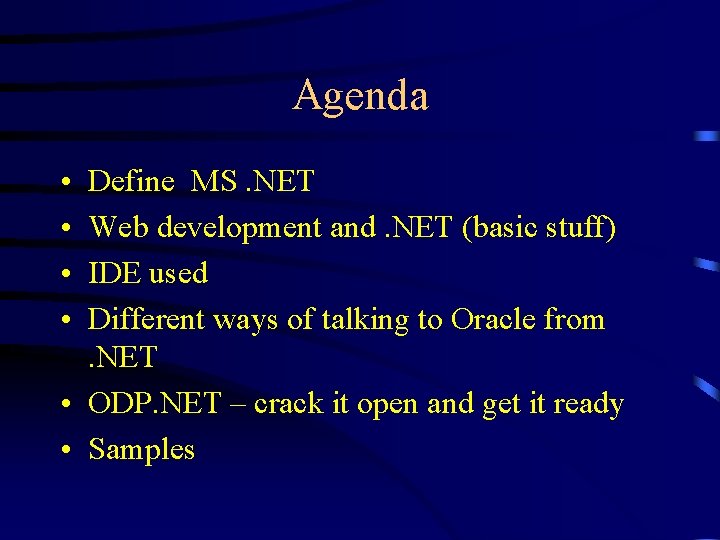 Agenda

• Define MS .NET
• Web development and .NET (basic stuff)
• IDE used
• Different ways of talking to Oracle from .NET
• ODP.NET – crack it open and get it ready
• Samples